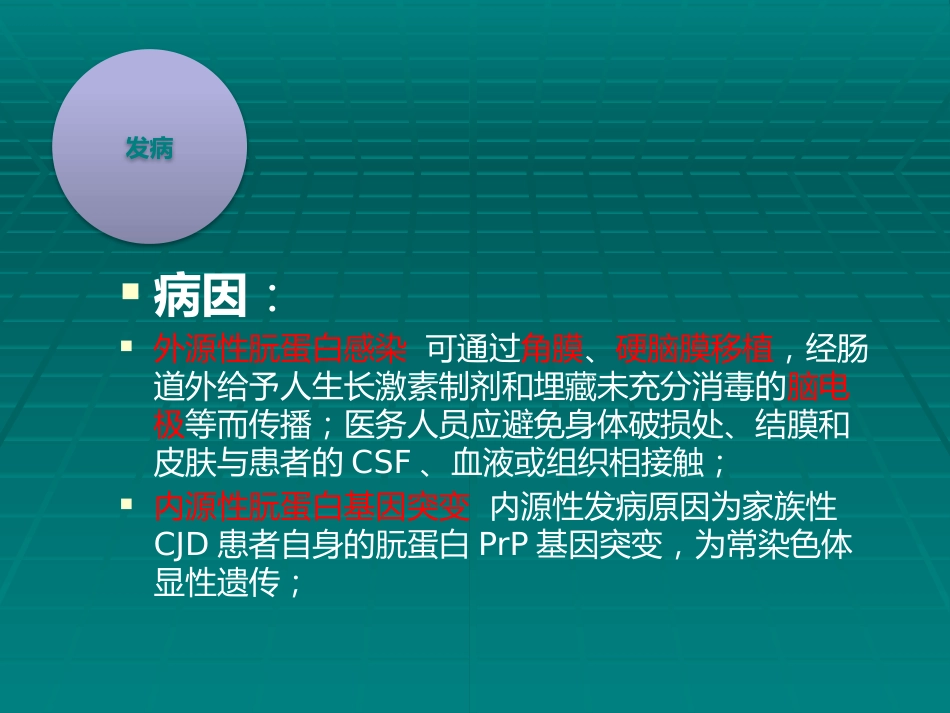 发病

病因：

外源性朊蛋白感染 可通过角膜、硬脑膜移植，经肠道外给予人生长激素制剂和埋藏未充分消毒的脑电极等而传播；医务人员应避免身体破损处、结膜和皮肤与患者的 CSF 、血液或组织相接触；

内源性朊蛋白基因突变 内源性发病原因为家族性 CJD 患者自身的朊蛋白 PrP 基因突变，为常染色体显性遗传；